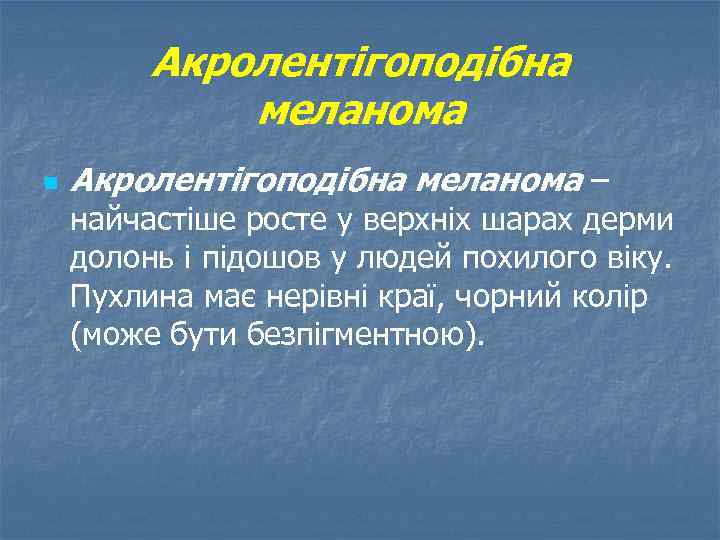 Акролентігоподібна меланома

Акролентігоподібна меланома – найчастіше росте у верхніх шарах дерми долонь і підошов у людей похилого віку. Пухлина має нерівні краї, чорний колір (може бути безпігментною).